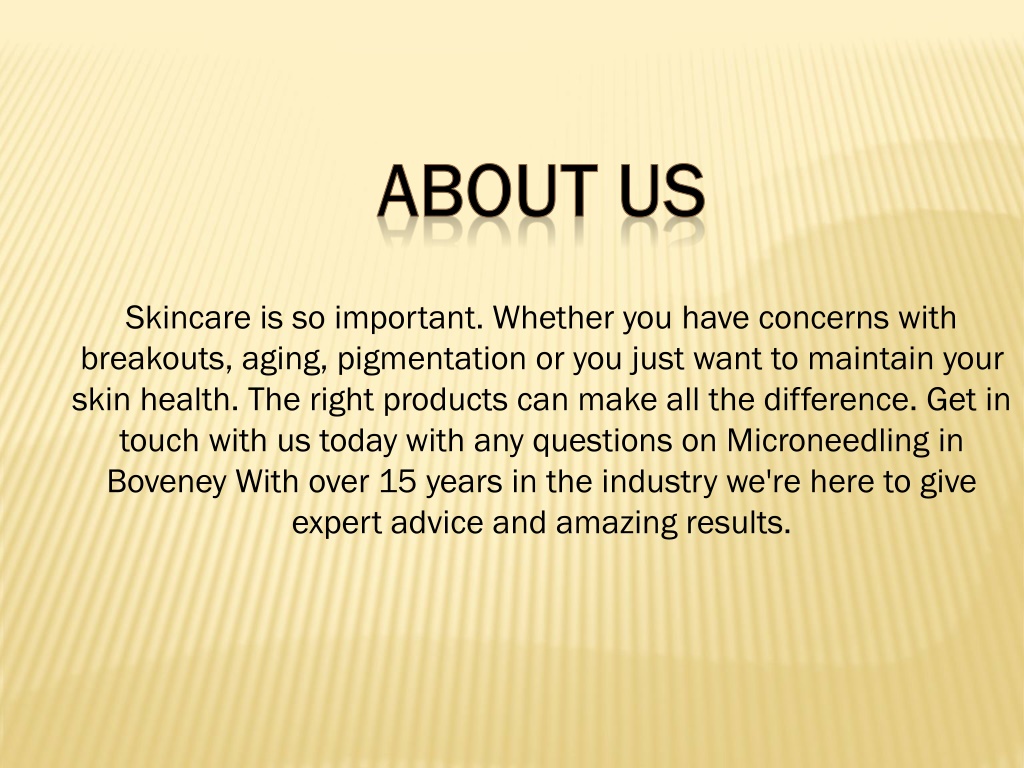 ABOUT US

Skincare is so important. Whether you have concerns with breakouts, aging, pigmentation or you just want to maintain your skin health. The right products can make all the difference. Get in touch with us today with any questions on Microneedling in Boveney With over 15 years in the industry we're here to give expert advice and amazing results.